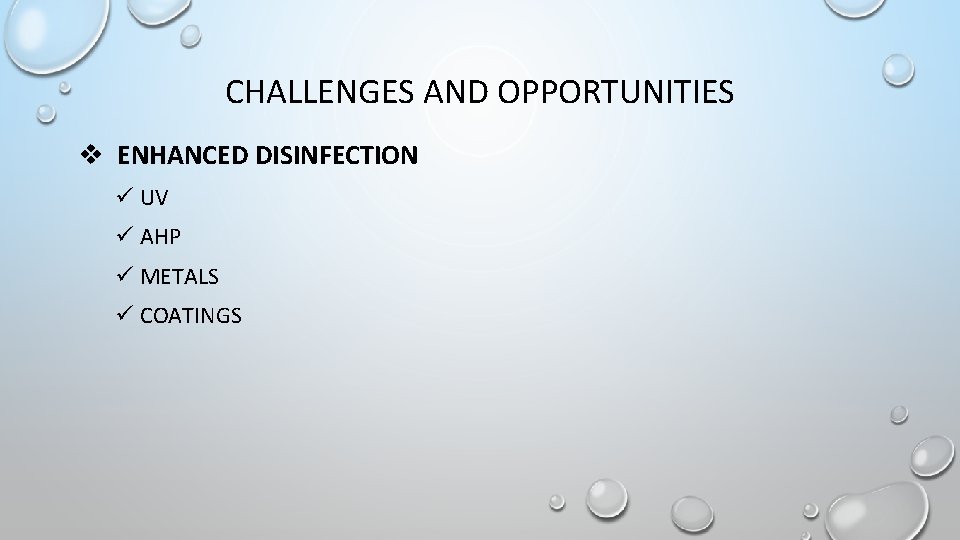 CHALLENGES AND OPPORTUNITIES

❖ ENHANCED DISINFECTION

✓ UV

✓ AHP

✓ METALS

✓ COATINGS